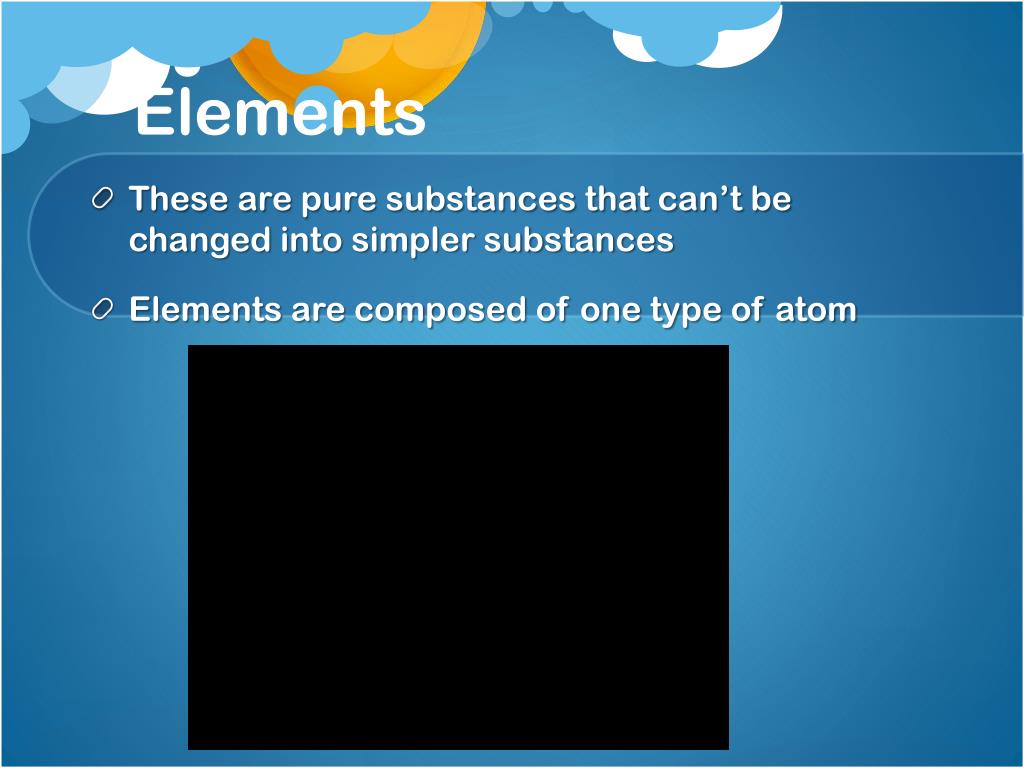 Elements

These are pure substances that can’t be changed into simpler substances

Elements are composed of one type of atom